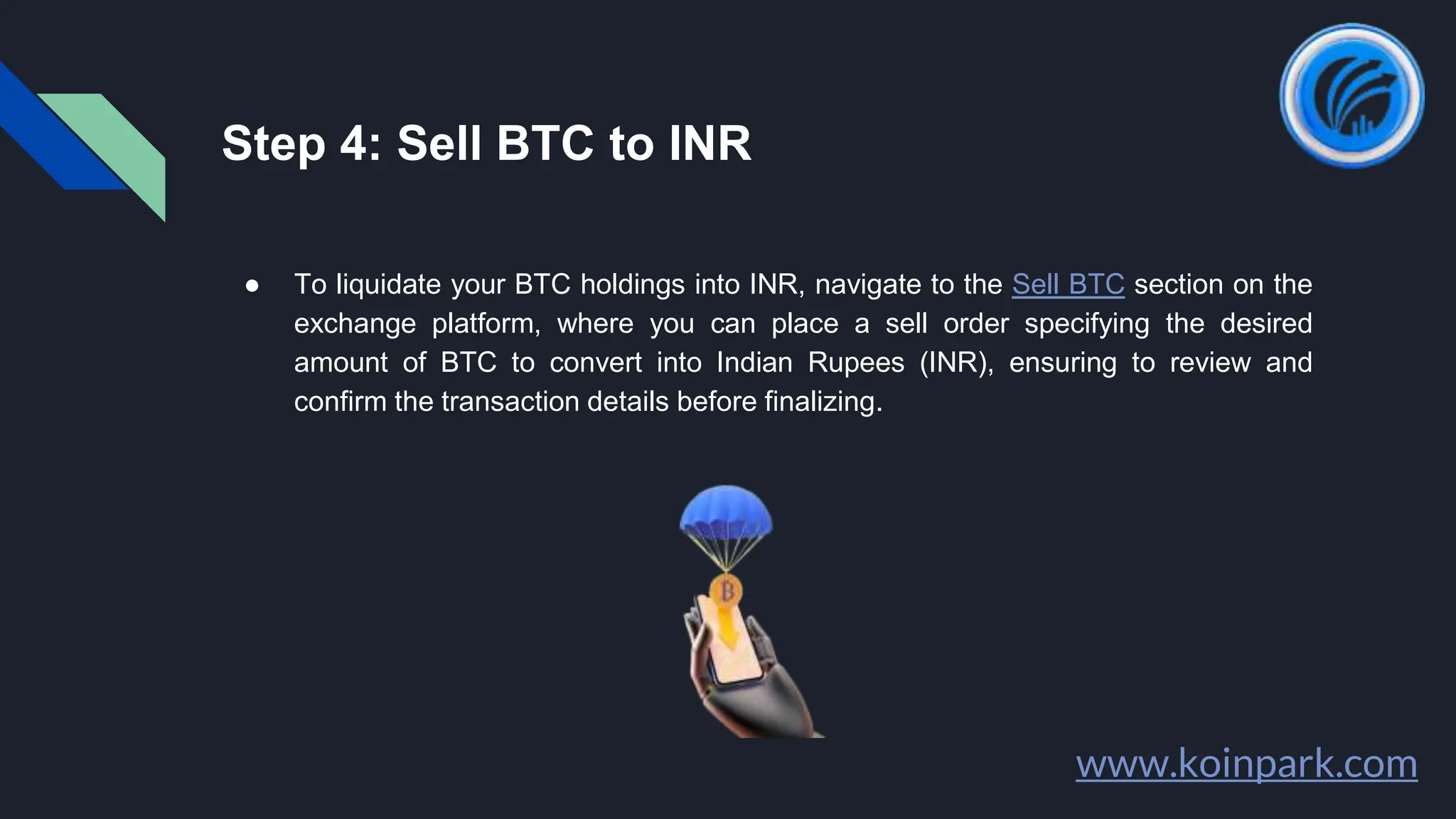 Step 4: Sell BTC to INR

● To liquidate your BTC holdings into INR, navigate to the Sell BTC section on the exchange platform, where you can place a sell order specifying the desired amount of BTC to convert into Indian Rupees (INR), ensuring to review and confirm the transaction details before finalizing.

www.koinpark.com